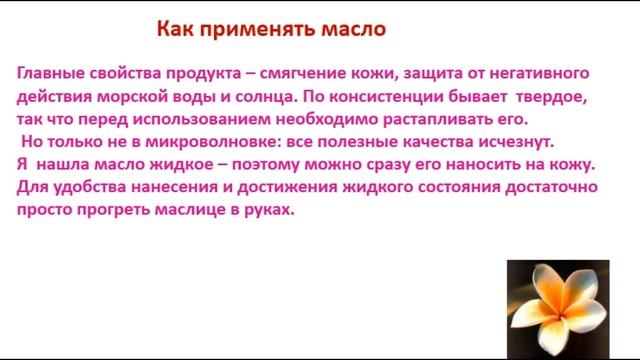 Как применять масло

Главные свойства продукта – смягчение кожи, защита от негативного действия морской воды и солнца. По консистенции бывает твердое, так что перед использованием необходимо растапливать его.
Но только не в микроволновке: все полезные качества исчезнут.
Я нашла масло жидкое – поэтому можно сразу его наносить на кожу.
Для удобства нанесения и достижения жидкого состояния достаточно просто прогреть маслице в руках.